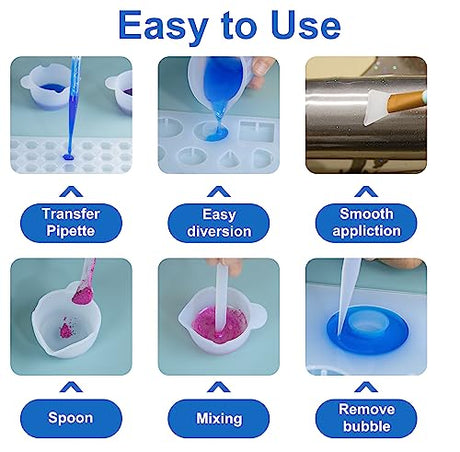 Easy to Use

Transfer Pipette

Easy diversion

Smooth appliction

Spoon

Mixing

Remove bubble